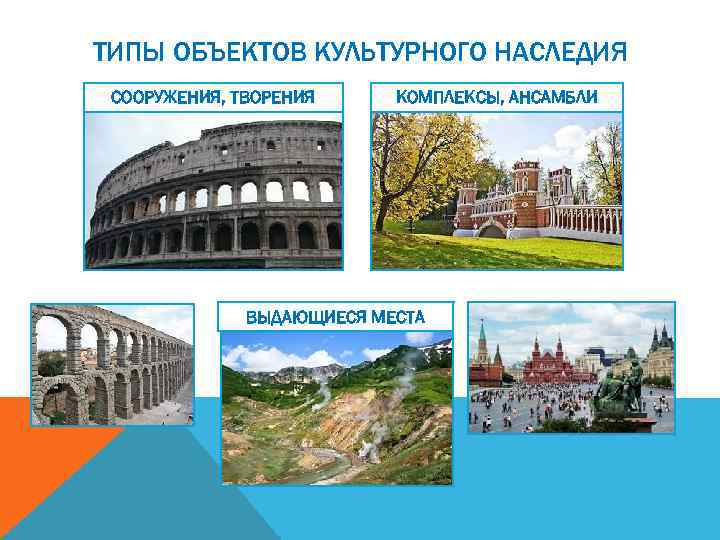 ТИПЫ ОБЪЕКТОВ КУЛЬТУРНОГО НАСЛЕДИЯ

СООРУЖЕНИЯ, ТВОРЕНИЯ

КОМПЛЕКСЫ, АНСАМБЛИ

ВЫДАЮЩИЕСЯ МЕСТА